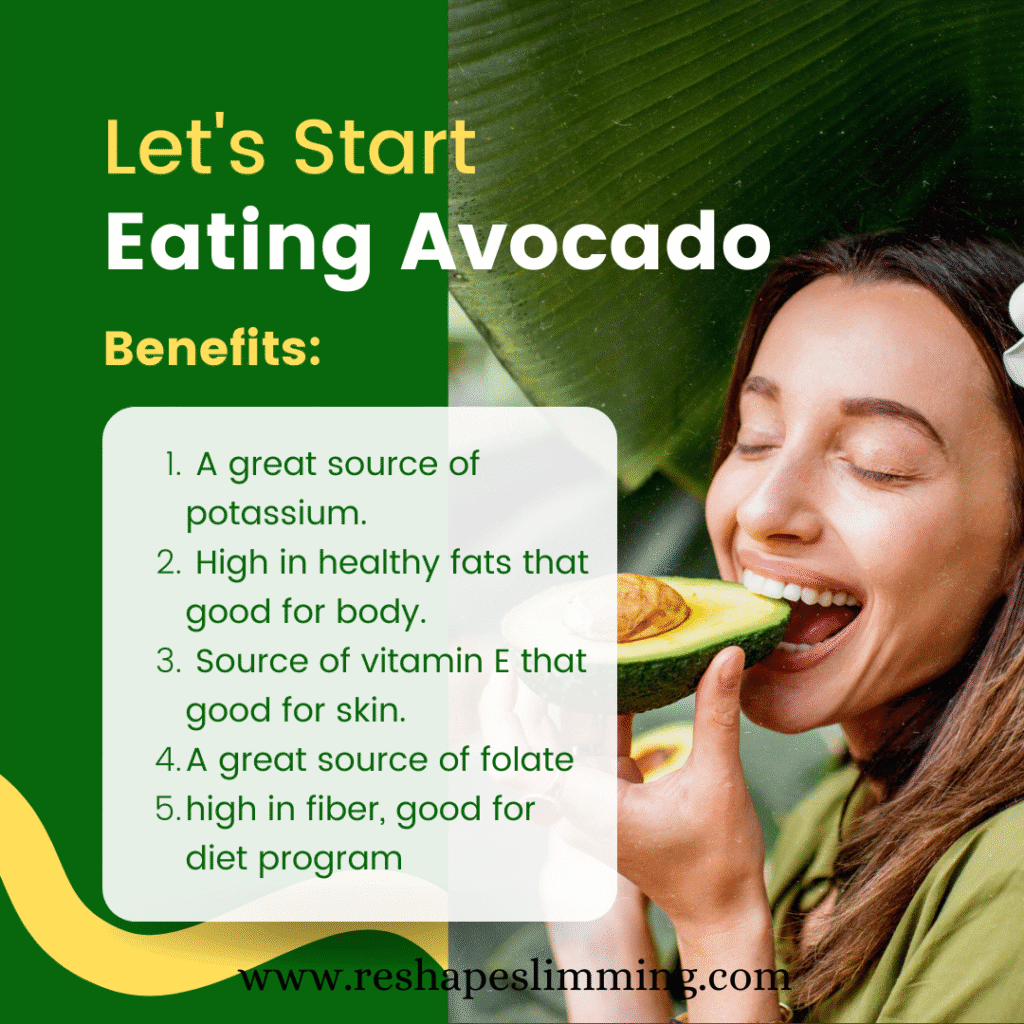 Let's Start
Eating Avocado

Benefits:

1. A great source of potassium.
2. High in healthy fats that good for body.
3. Source of vitamin E that good for skin.
4. A great source of folate
5. high in fiber, good for diet program

www.reshapeslimming.com